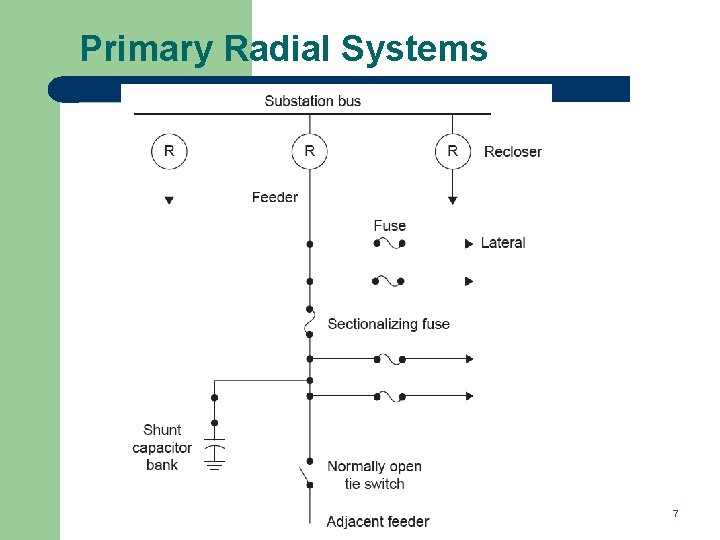 Primary Radial Systems

Substation bus

R

R

R

Recloser

Feeder

Fuse

Lateral

Sectionalizing fuse

Shunt capacitor bank

Normally open tie switch

Adjacent feeder

7